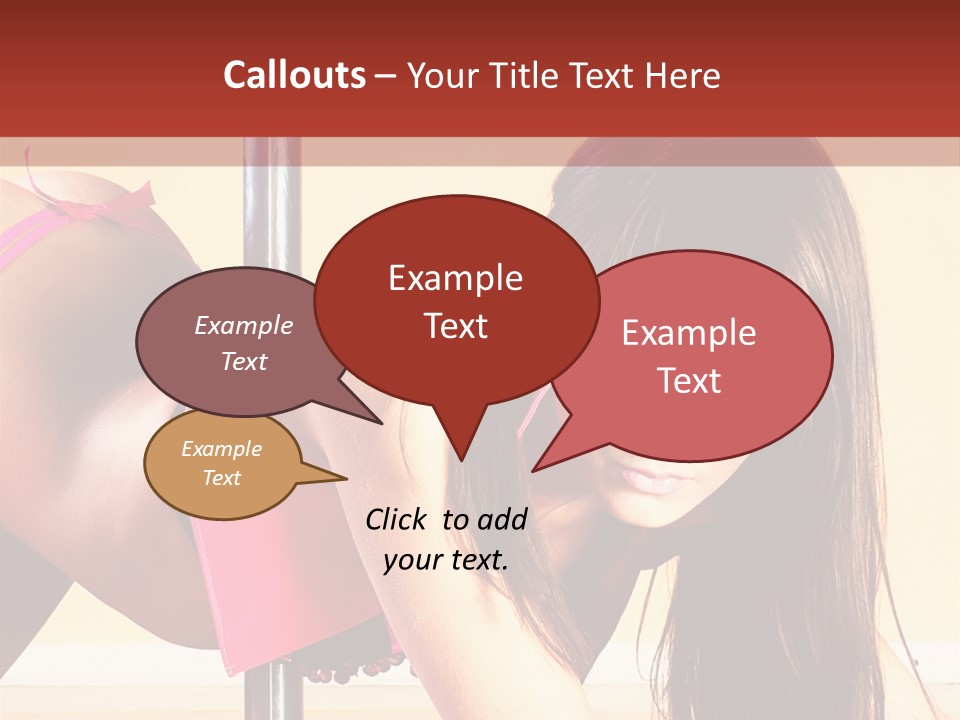 Callouts – Your Title Text Here

Example Text

Example Text

Example Text

Example Text

Click to add your text.